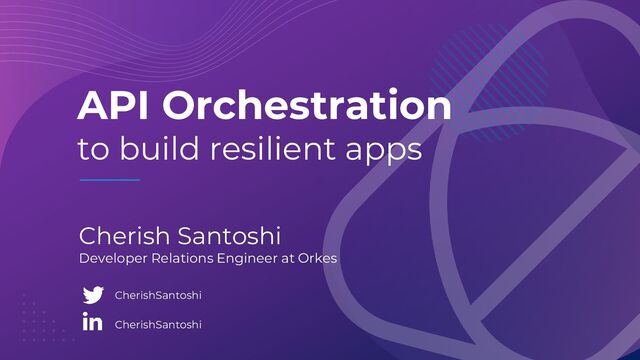 API Orchestration
to build resilient apps

Cherish Santoshi
Developer Relations Engineer at Orkes

CherishSantoshi

in CherishSantoshi